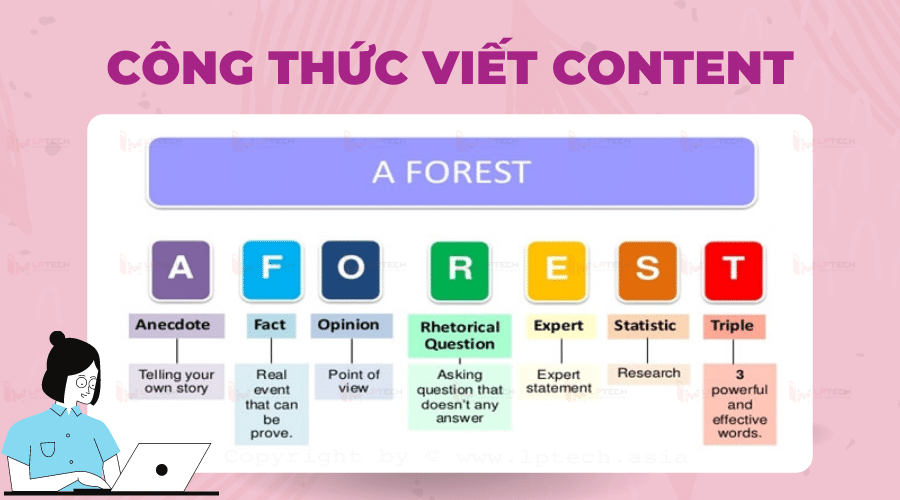 CÔNG THỨC VIẾT CONTENT

A FOREST

A
Anecdote
Telling your own story

F
Fact
Real event that can be prove.

O
Opinion
Point of view

R
Rhetorical Question
Asking question that doesn't any answer

E
Expert
Expert statement

S
Statistic
Research

T
Triple
3 powerful and effective words.

Copyright by © www.lptech.asia

LPTECH